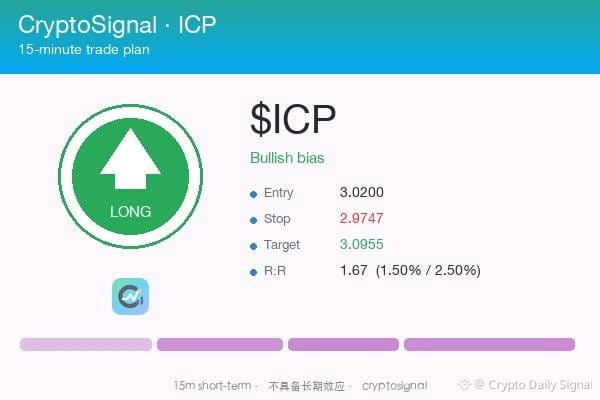 CryptoSignal · ICP
15-minute trade plan

LONG

$ICP

Bullish bias

• Entry 3.0200
• Stop 2.9747
• Target 3.0955
• R:R 1.67 (1.50% / 2.50%)

15m short-term · 不具备长期效应 · cryptosignal

@ Crypto Daily Signal